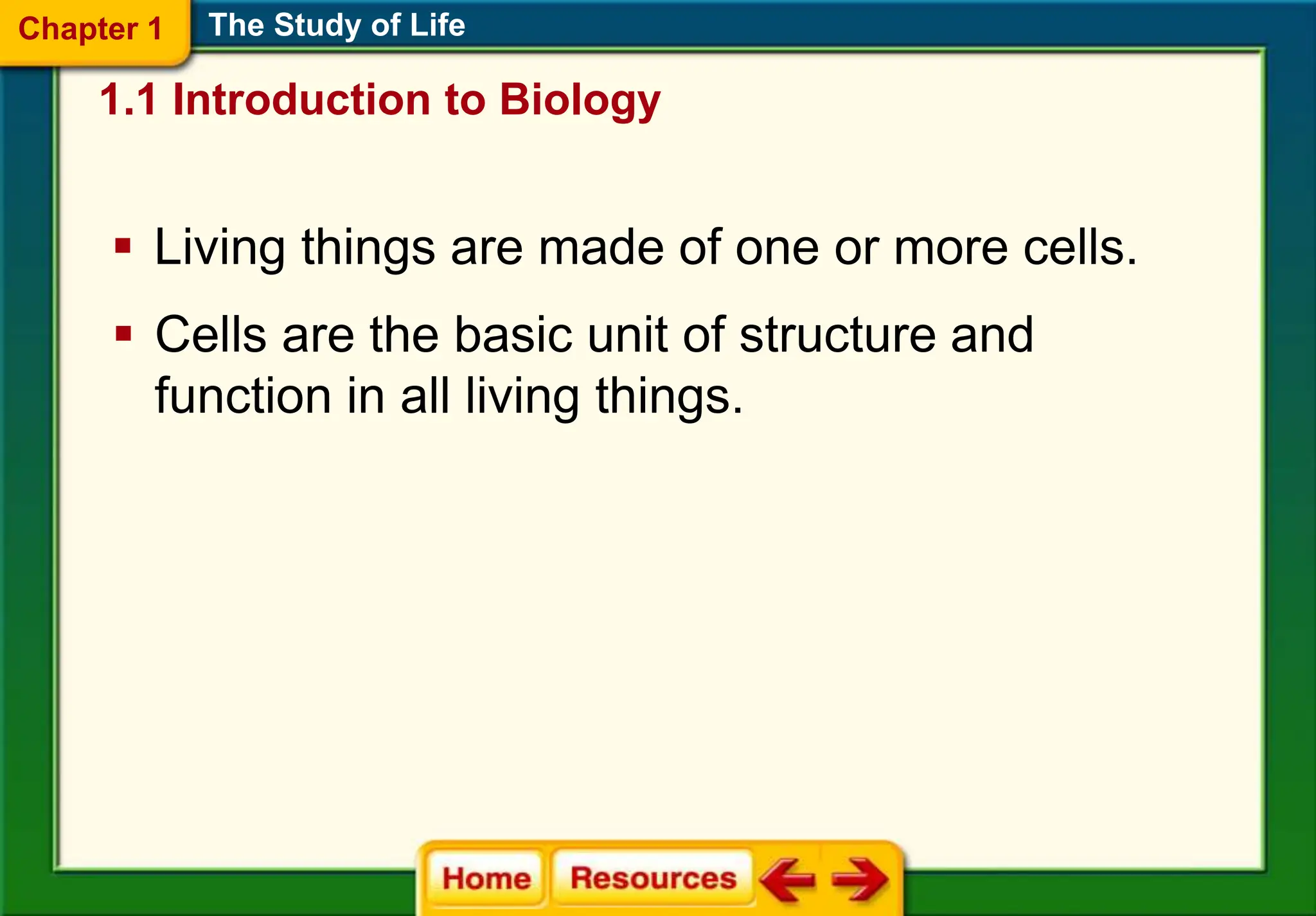 Chapter 1

The Study of Life

1.1 Introduction to Biology

▪ Living things are made of one or more cells.

▪ Cells are the basic unit of structure and function in all living things.

Home

Resources